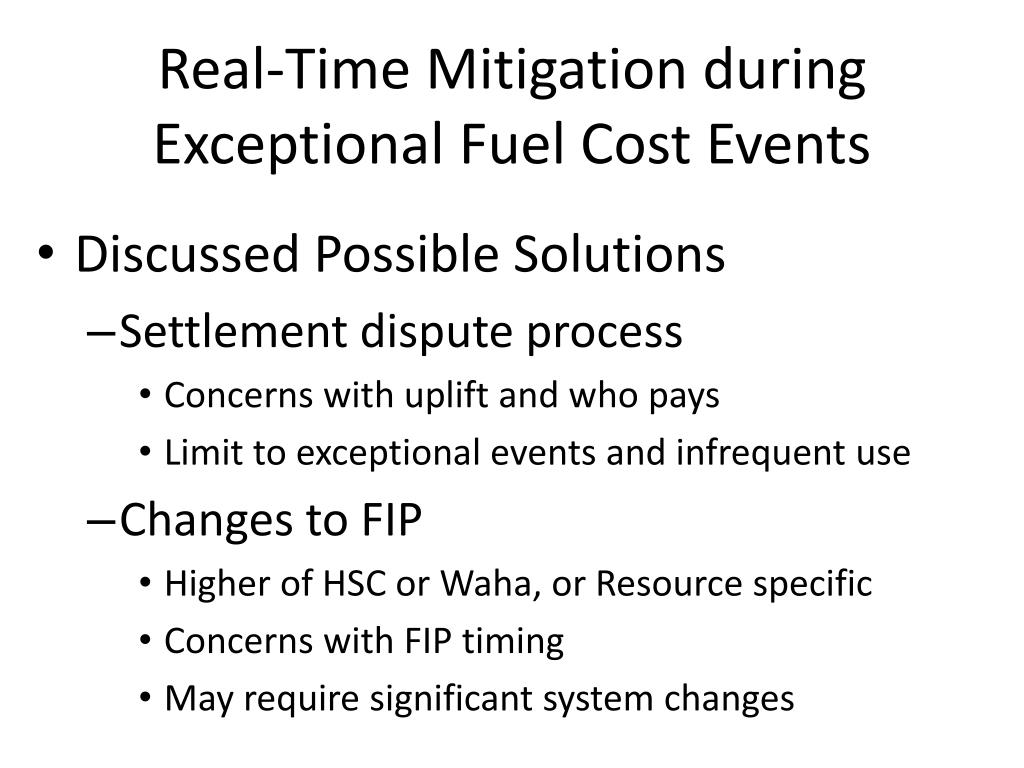 Real-Time Mitigation during Exceptional Fuel Cost Events

• Discussed Possible Solutions
– Settlement dispute process
• Concerns with uplift and who pays
• Limit to exceptional events and infrequent use
– Changes to FIP
• Higher of HSC or Waha, or Resource specific
• Concerns with FIP timing
• May require significant system changes